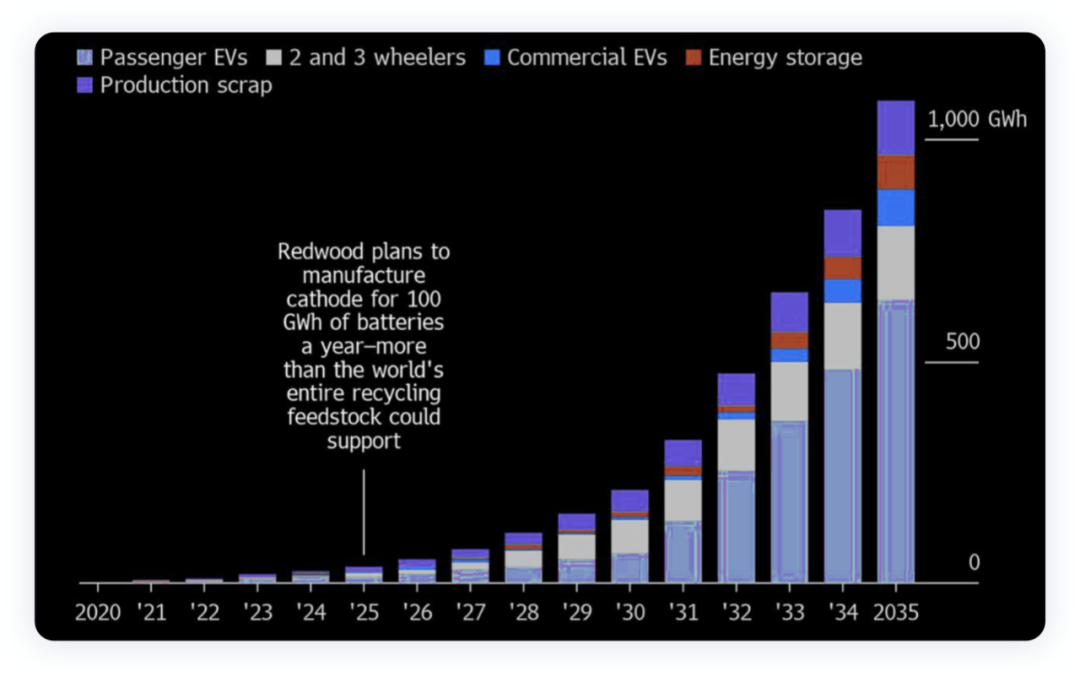 Passenger EVs 2 and 3 wheelers Commercial EVs Energy storage Production scrap

1,000 GWh

500

0

Redwood plans to manufacture cathode for 100 GWh of batteries a year—more than the world's entire recycling feedstock could support

2020 '21 '22 '23 '24 '25 '26 '27 '28 '29 '30 '31 '32 '33 '34 2035